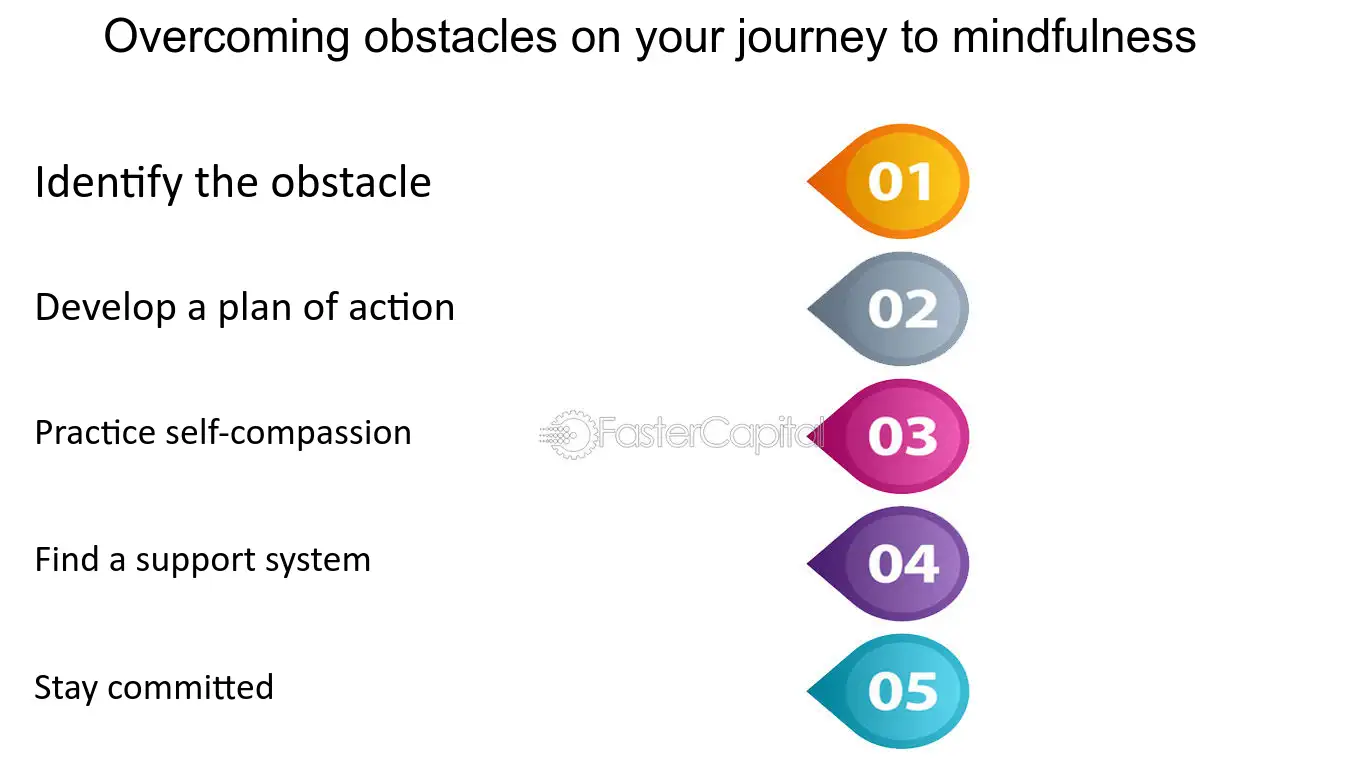 Overcoming obstacles on your journey to mindfulness

Identify the obstacle

01

Develop a plan of action

02

Practice self-compassion

03

Find a support system

04

Stay committed

05

FasterCapital